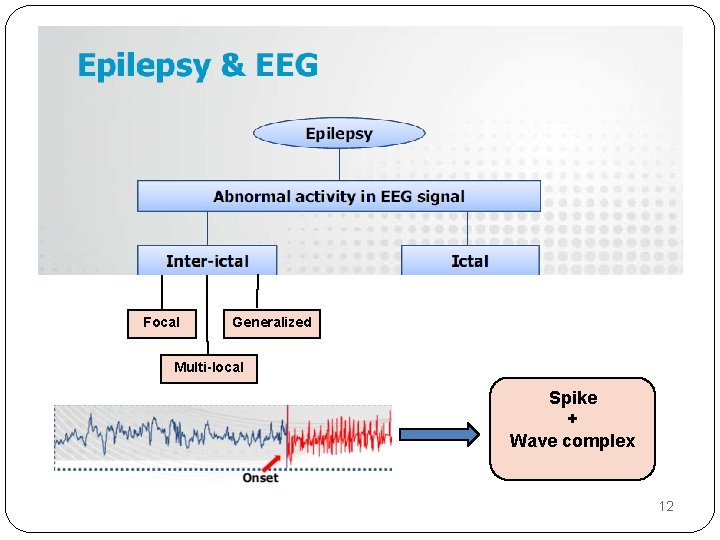 Epilepsy & EEG

Epilepsy

Abnormal activity in EEG signal

Inter-ictal

Ictal

Focal

Generalized

Multi-local

Onset

Spike
+
Wave complex

12